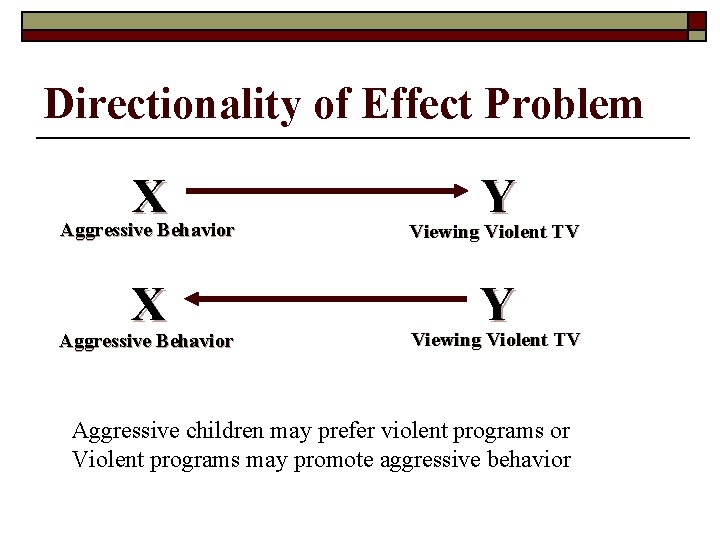 Directionality of Effect Problem

X
Aggressive Behavior

Y
Viewing Violent TV

X
Aggressive Behavior

Y
Viewing Violent TV

Aggressive children may prefer violent programs or
Violent programs may promote aggressive behavior